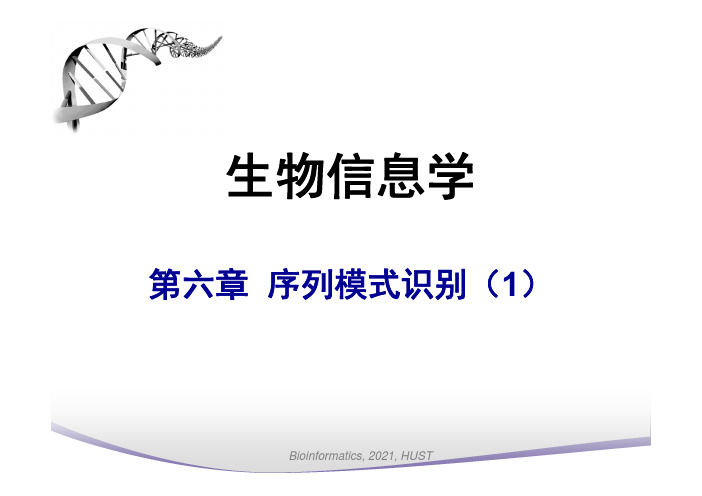 生物信息学

第六章 序列模式识别（1）

Bioinformatics, 2021, HUST